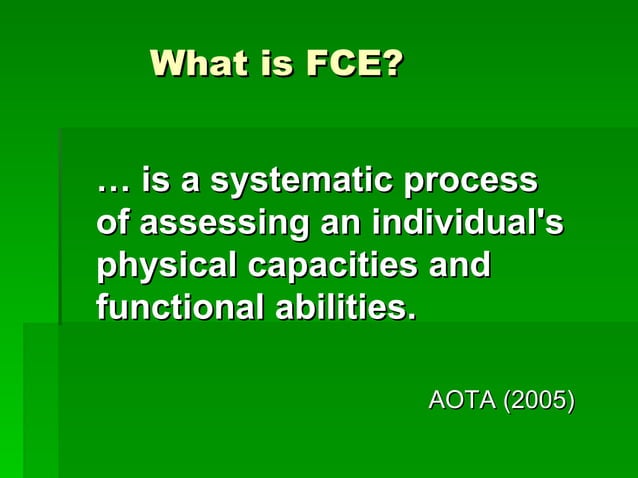 What is FCE?

… is a systematic process of assessing an individual's physical capacities and functional abilities.

AOTA (2005)